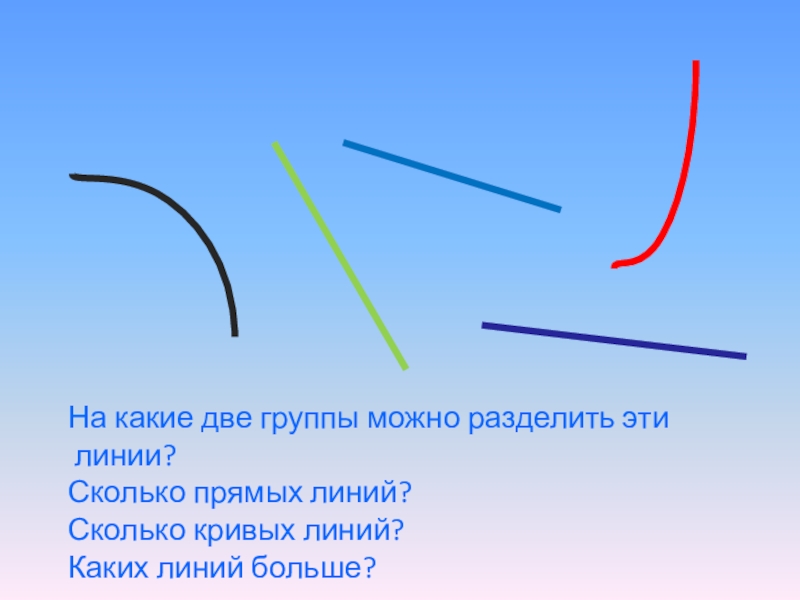 На какие две группы можно разделить эти линии?
Сколько прямых линий?
Сколько кривых линий?
Каких линий больше?